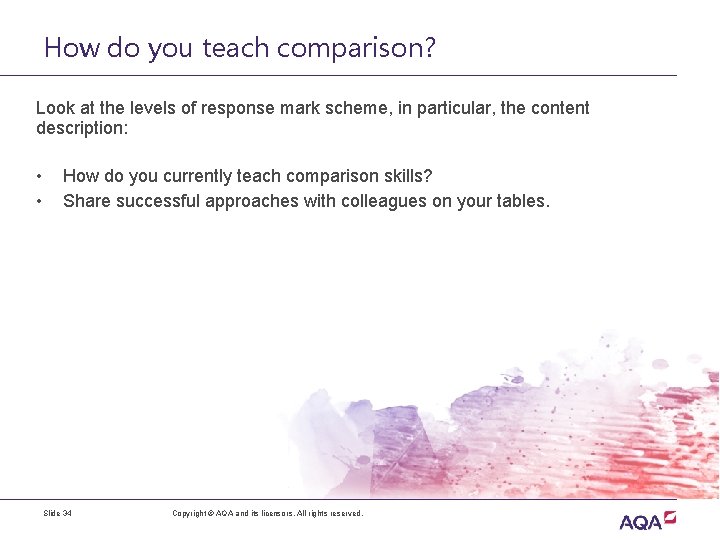 How do you teach comparison?

Look at the levels of response mark scheme, in particular, the content description:

• How do you currently teach comparison skills?
• Share successful approaches with colleagues on your tables.

Slide 34

Copyright © AQA and its licensors. All rights reserved.

AQA